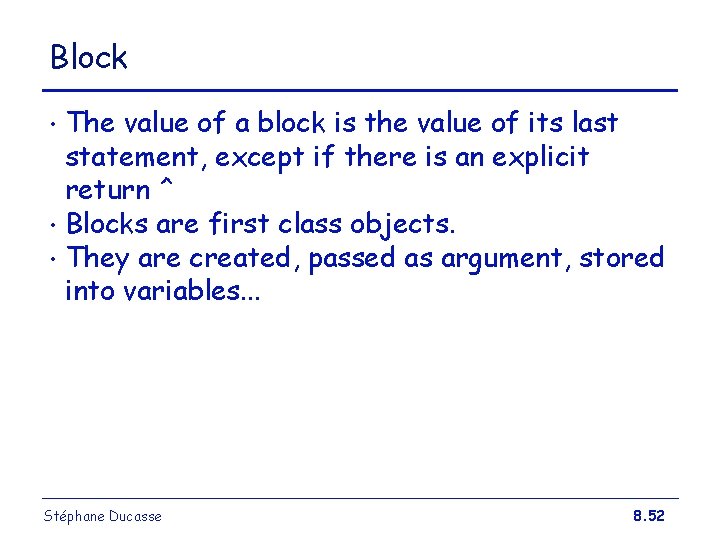 Block

• The value of a block is the value of its last statement, except if there is an explicit return ^
• Blocks are first class objects.
• They are created, passed as argument, stored into variables...

Stéphane Ducasse

8.52